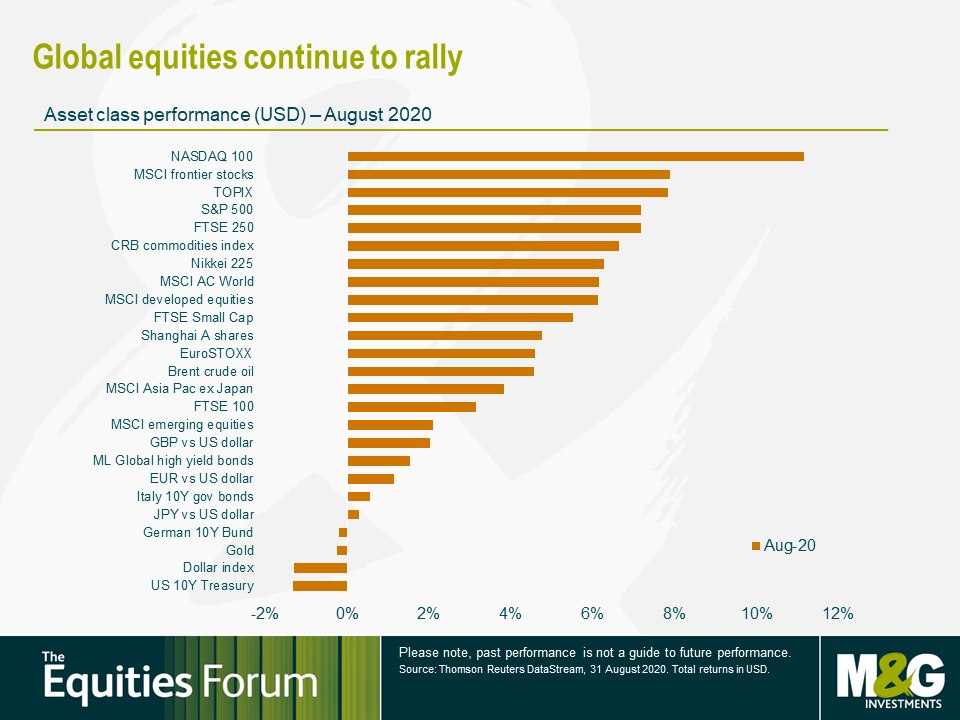 Global equities continue to rally

Asset class performance (USD) – August 2020

NASDAQ 100
MSCI frontier stocks
TOPIX
S&P 500
FTSE 250
CRB commodities index
Nikkei 225
MSCI AC World
MSCI developed equities
FTSE Small Cap
Shanghai A shares
EuroSTOXX
Brent crude oil
MSCI Asia Pac ex Japan
FTSE 100
MSCI emerging equities
GBP vs US dollar
ML Global high yield bonds
EUR vs US dollar
Italy 10Y gov bonds
JPY vs US dollar
German 10Y Bund
Gold
Dollar index
US 10Y Treasury

Aug-20

-2% 0% 2% 4% 6% 8% 10% 12%

The Equities Forum

Please note, past performance is not a guide to future performance.
Source: Thomson Reuters DataStream, 31 August 2020. Total returns in USD.

M&G INVESTMENTS